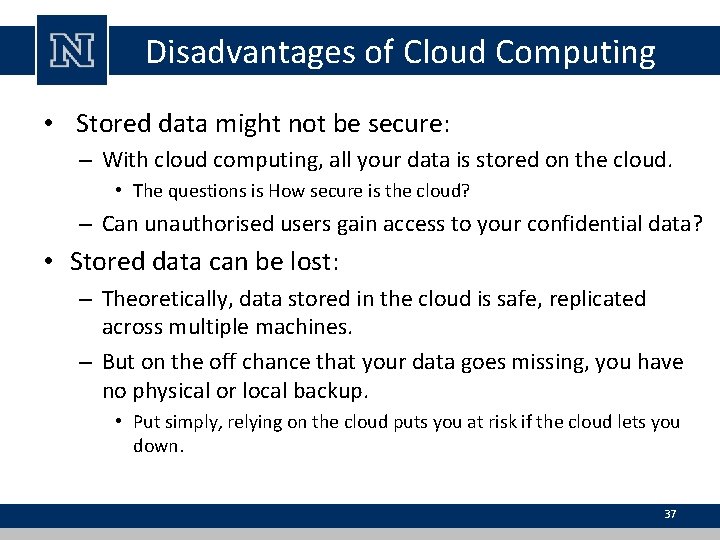 N

Disadvantages of Cloud Computing

• Stored data might not be secure:
  – With cloud computing, all your data is stored on the cloud.
    • The questions is How secure is the cloud?
  – Can unauthorised users gain access to your confidential data?
• Stored data can be lost:
  – Theoretically, data stored in the cloud is safe, replicated across multiple machines.
  – But on the off chance that your data goes missing, you have no physical or local backup.
    • Put simply, relying on the cloud puts you at risk if the cloud lets you down.

37